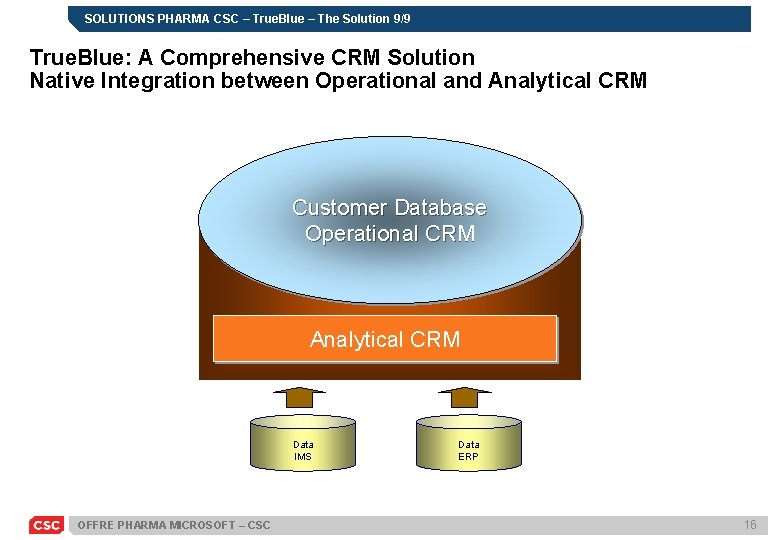 SOLUTIONS PHARMA CSC – TrueBlue – The Solution 9/9

TrueBlue: A Comprehensive CRM Solution
Native Integration between Operational and Analytical CRM

Customer Database
Operational CRM

Analytical CRM

Data
IMS

Data
ERP

CSC

OFFRE PHARMA MICROSOFT – CSC

16